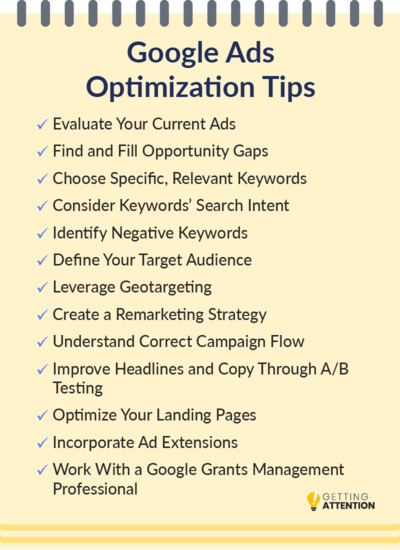 Google Ads Optimization Tips

✓ Evaluate Your Current Ads
✓ Find and Fill Opportunity Gaps
✓ Choose Specific, Relevant Keywords
✓ Consider Keywords' Search Intent
✓ Identify Negative Keywords
✓ Define Your Target Audience
✓ Leverage Geotargeting
✓ Create a Remarketing Strategy
✓ Understand Correct Campaign Flow
✓ Improve Headlines and Copy Through A/B Testing
✓ Optimize Your Landing Pages
✓ Incorporate Ad Extensions
✓ Work With a Google Grants Management Professional

GETTING ATTENTION